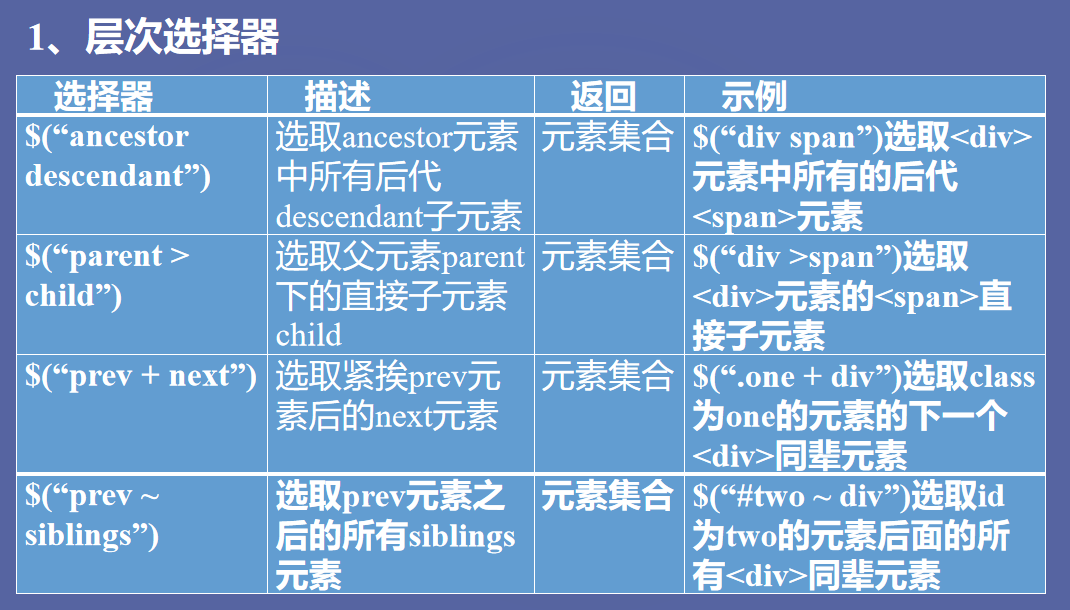 1、层次选择器

| 选择器 | 描述 | 返回 | 示例 |
|---|---|---|---|
| $(“ancestor descendant”) | 选取ancestor元素中所有后代descendant子元素 | 元素集合 | $(“div span”)选取<div>元素中所有的后代<span>元素 |
| $(“parent > child”) | 选取父元素parent下的直接子元素child | 元素集合 | $(“div >span”)选取<div>元素的<span>直接子元素 |
| $(“prev + next”) | 选取紧挨prev元素后的next元素 | 元素集合 | $(“.one + div”)选取class为one的元素的下一个<div>同辈元素 |
| $(“prev ~ siblings”) | 选取prev元素之后的所有siblings元素 | 元素集合 | $(“#two ~ div”)选取id为two的元素后面的所有<div>同辈元素 |